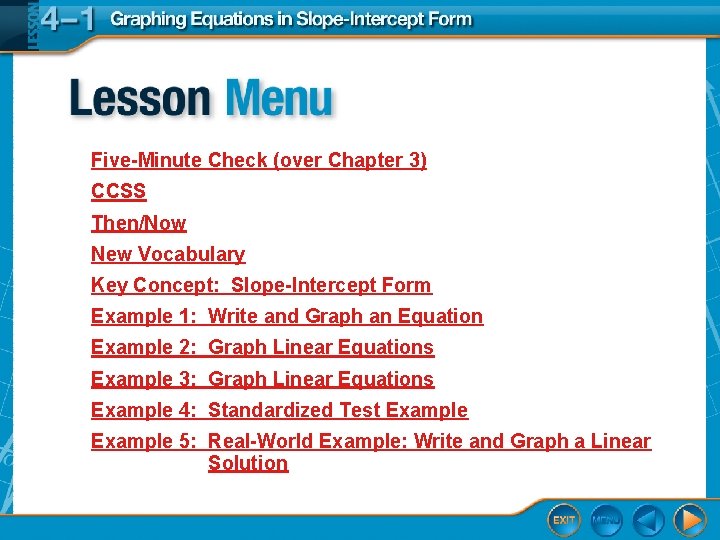 LESSON 4–1 Graphing Equations in Slope-Intercept Form

Lesson Menu

Five-Minute Check (over Chapter 3)

CCSS

Then/Now

New Vocabulary

Key Concept: Slope-Intercept Form

Example 1: Write and Graph an Equation

Example 2: Graph Linear Equations

Example 3: Graph Linear Equations

Example 4: Standardized Test Example

Example 5: Real-World Example: Write and Graph a Linear Solution

EXIT MENU